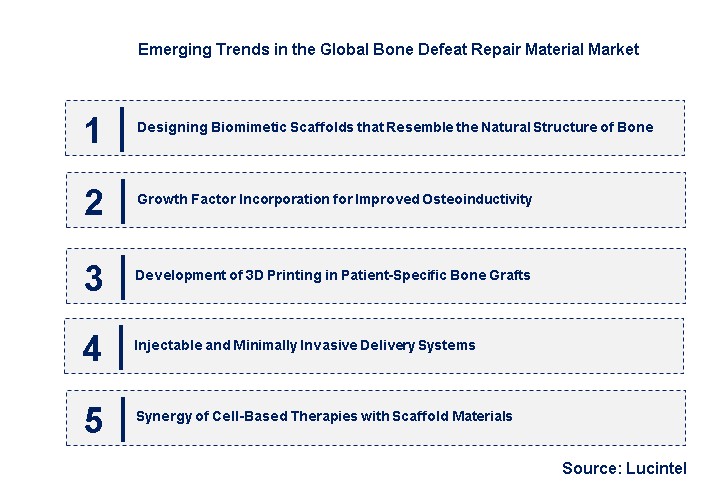 Emerging Trends in the Global Bone Defeat Repair Material Market

1 Designing Biomimetic Scaffolds that Resemble the Natural Structure of Bone

2 Growth Factor Incorporation for Improved Osteoinductivity

3 Development of 3D Printing in Patient-Specific Bone Grafts

4 Injectable and Minimally Invasive Delivery Systems

5 Synergy of Cell-Based Therapies with Scaffold Materials

Source: Lucintel